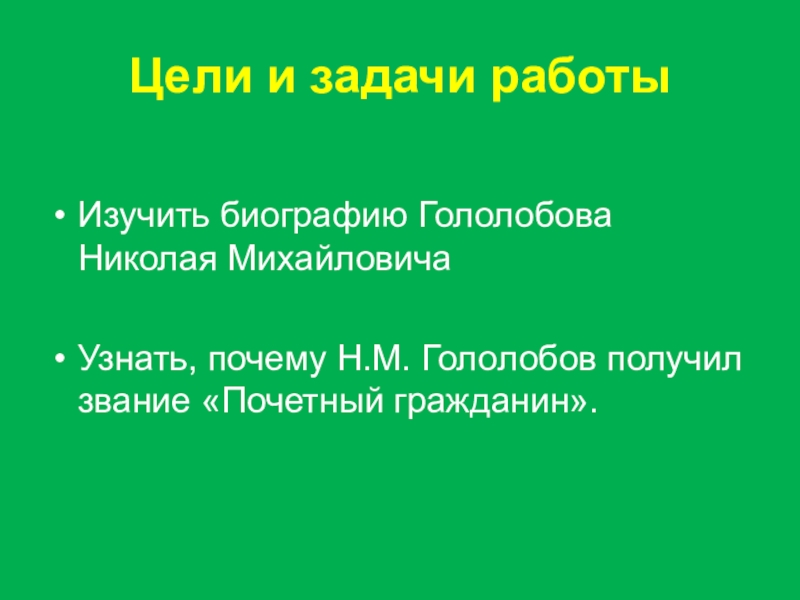 Цели и задачи работы

• Изучить биографию Гололобова Николая Михайловича

• Узнать, почему Н.М. Гололобов получил звание «Почетный гражданин».